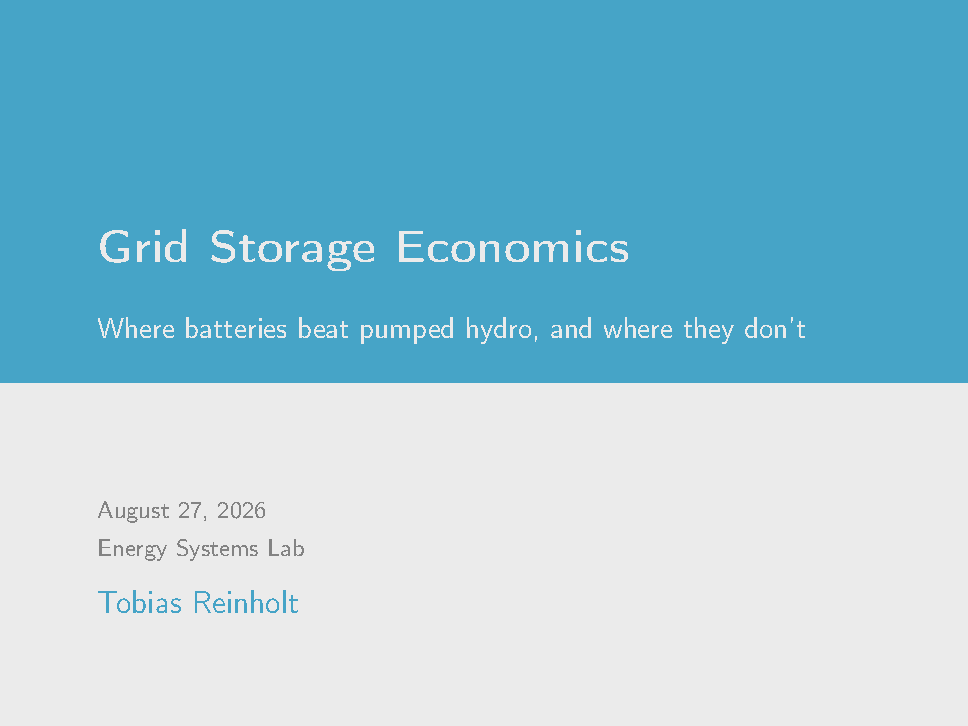 Grid Storage Economics

Where batteries beat pumped hydro, and where they don't

August 27, 2026

Energy Systems Lab

Tobias Reinholt